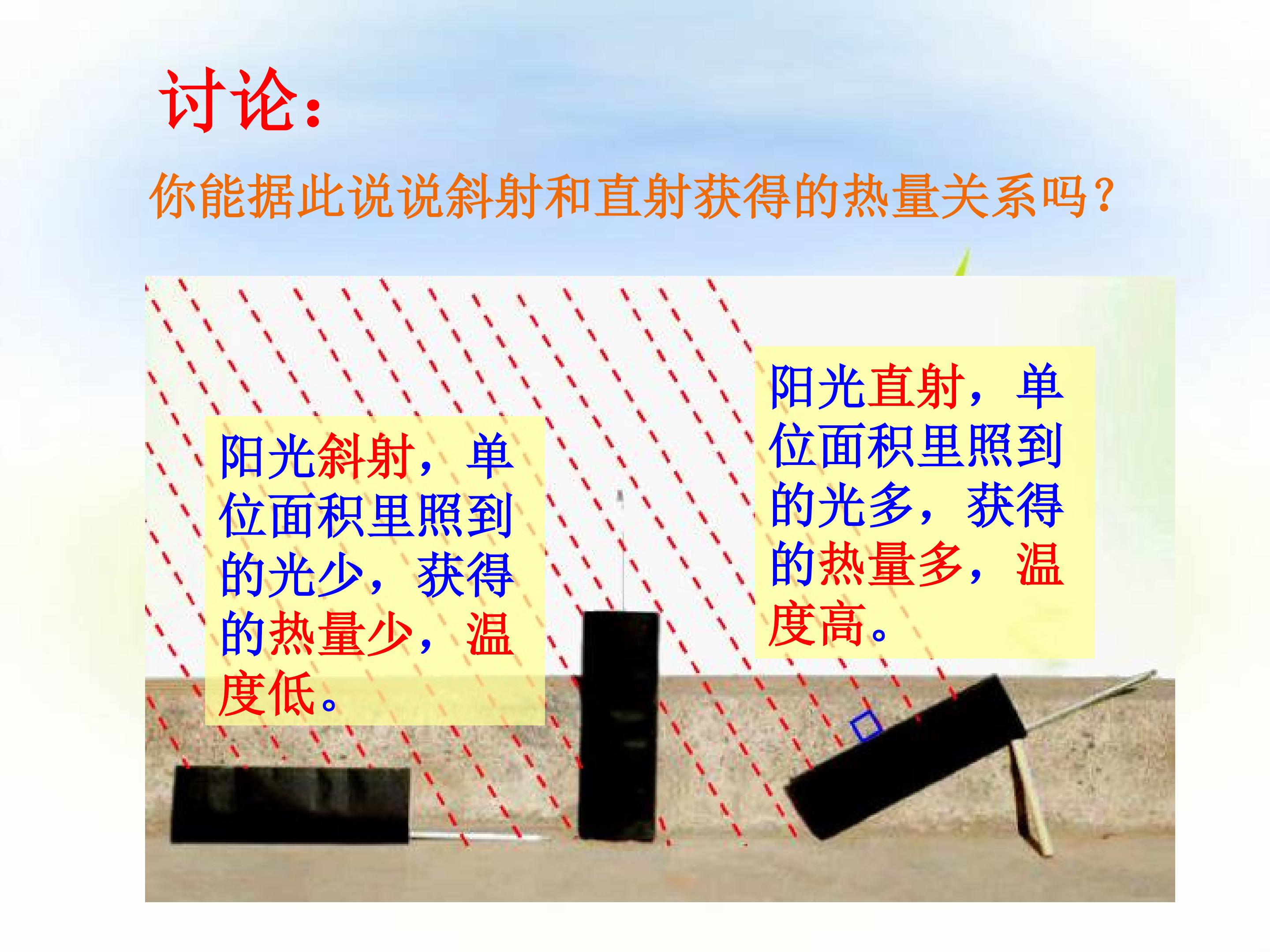 讨论：

你能据此说说斜射和直射获得的热量关系吗？

阳光斜射，单位面积里照到的光少，获得的热量少，温度低。

阳光直射，单位面积里照到的光多，获得的热量多，温度高。